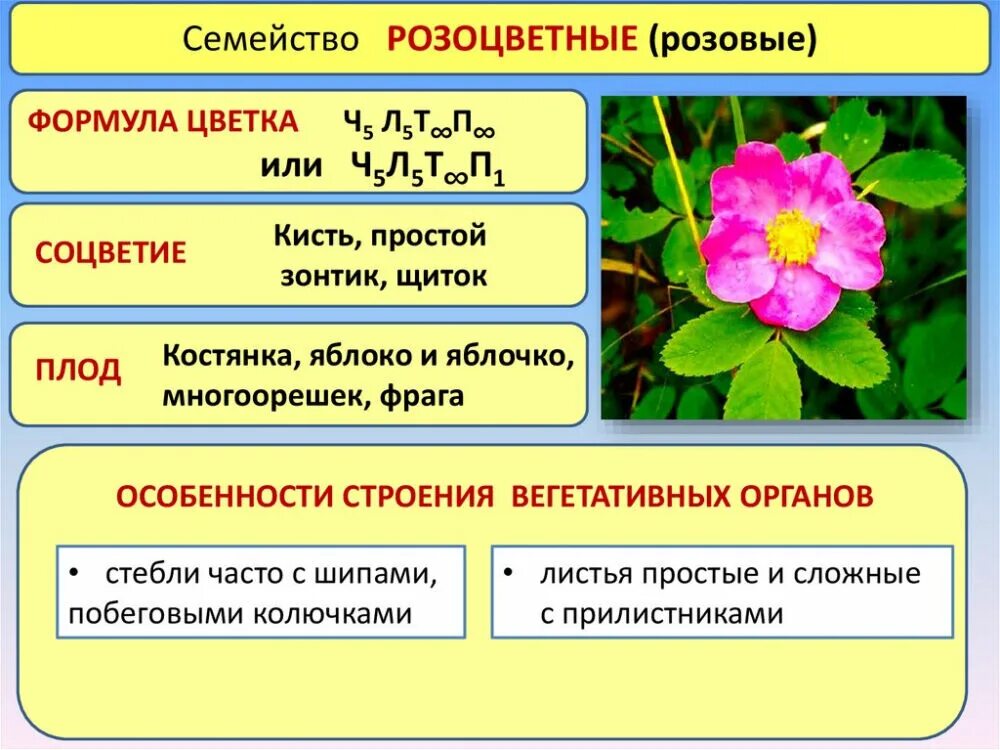 Семейство РОЗОЦВЕТНЫЕ (розовые)

ФОРМУЛА ЦВЕТКА $Ч_5 Л_5 Т_\infty П_\infty$
или $Ч_5 Л_5 Т_\infty П_1$

СОЦВЕТИЕ Кисть, простой зонтик, щиток

ПЛОД Костянка, яблоко и яблочко, многоорешек, фрага

ОСОБЕННОСТИ СТРОЕНИЯ ВЕГЕТАТИВНЫХ ОРГАНОВ

• стебли часто с шипами, побеговыми колючками

• листья простые и сложные с прилистниками